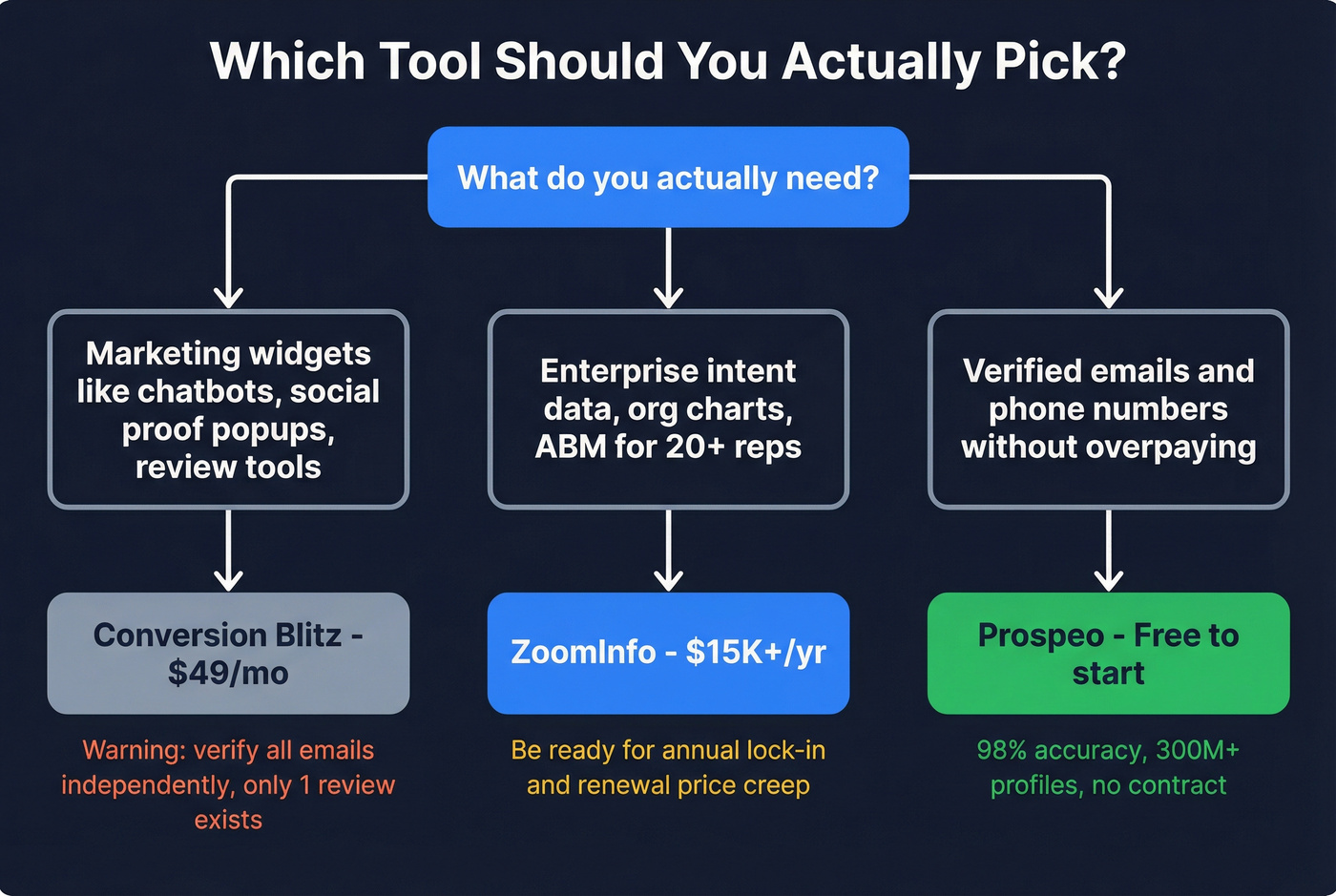 Which Tool Should You Actually Pick?

What do you actually need?

Marketing widgets like chatbots, social proof popups, review tools

Enterprise intent data, org charts, ABM for 20+ reps

Verified emails and phone numbers without overpaying

Conversion Blitz - $49/mo

ZoomInfo - $15K+/yr

Prospeo - Free to start

Warning: verify all emails independently, only 1 review exists

Be ready for annual lock-in and renewal price creep

98% accuracy, 300M+ profiles, no contract